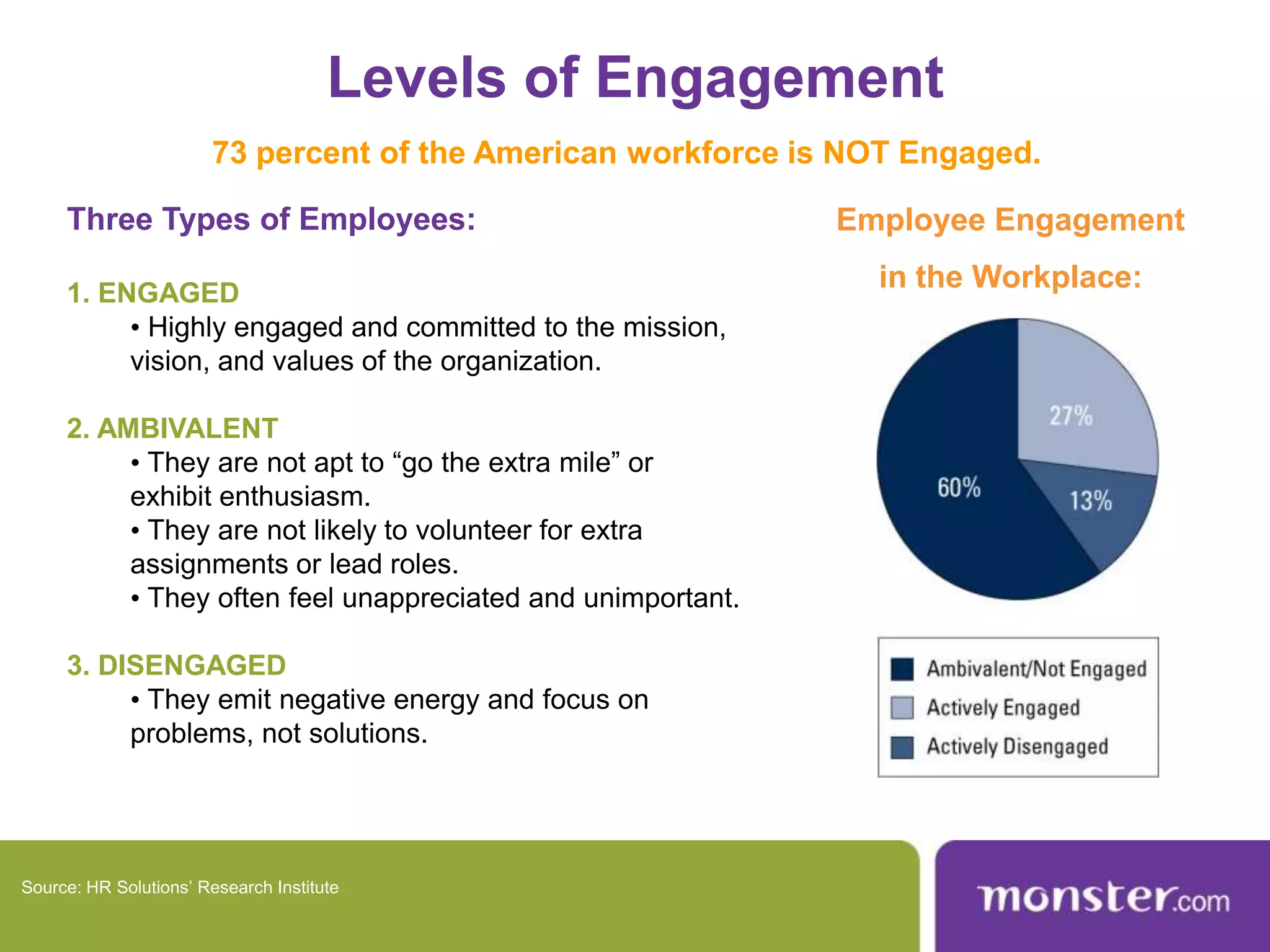 Levels of Engagement

73 percent of the American workforce is NOT Engaged.

Three Types of Employees:

1. ENGAGED
• Highly engaged and committed to the mission, vision, and values of the organization.

2. AMBIVALENT
• They are not apt to “go the extra mile” or exhibit enthusiasm.
• They are not likely to volunteer for extra assignments or lead roles.
• They often feel unappreciated and unimportant.

3. DISENGAGED
• They emit negative energy and focus on problems, not solutions.

Employee Engagement in the Workplace:

27%
60%
13%

Ambivalent/Not Engaged
Actively Engaged
Actively Disengaged

Source: HR Solutions’ Research Institute

monster.com